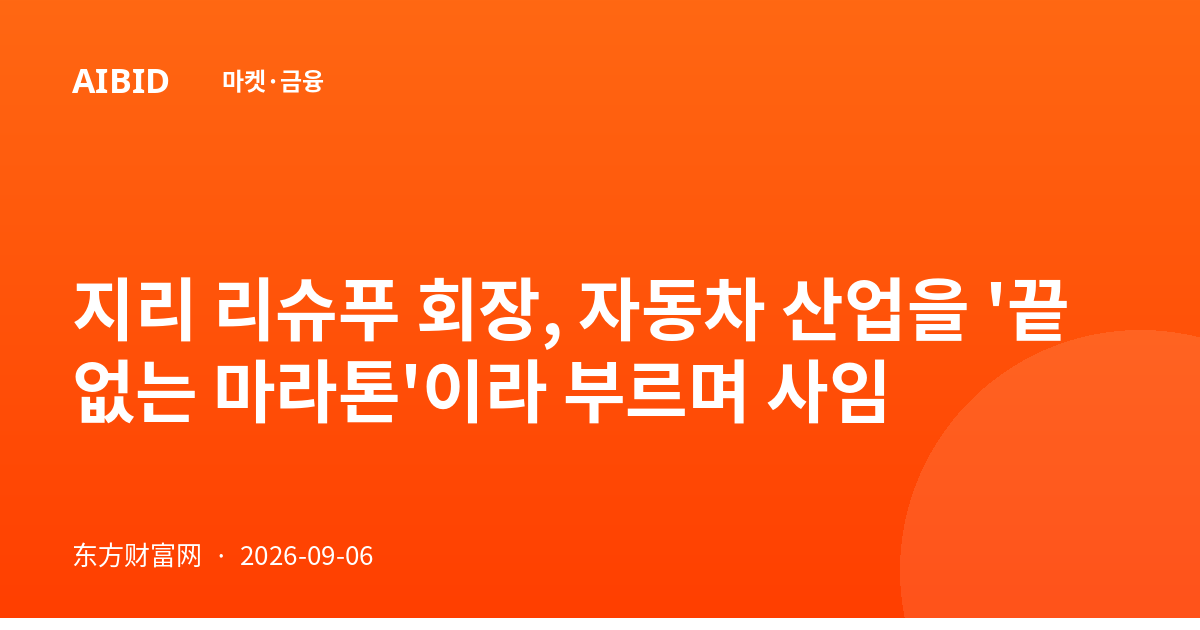 AIBID 마켓·금융

지리 리슈푸 회장, 자동차 산업을 '끝없는 마라톤'이라 부르며 사임

东方财富网 · 2026-09-06